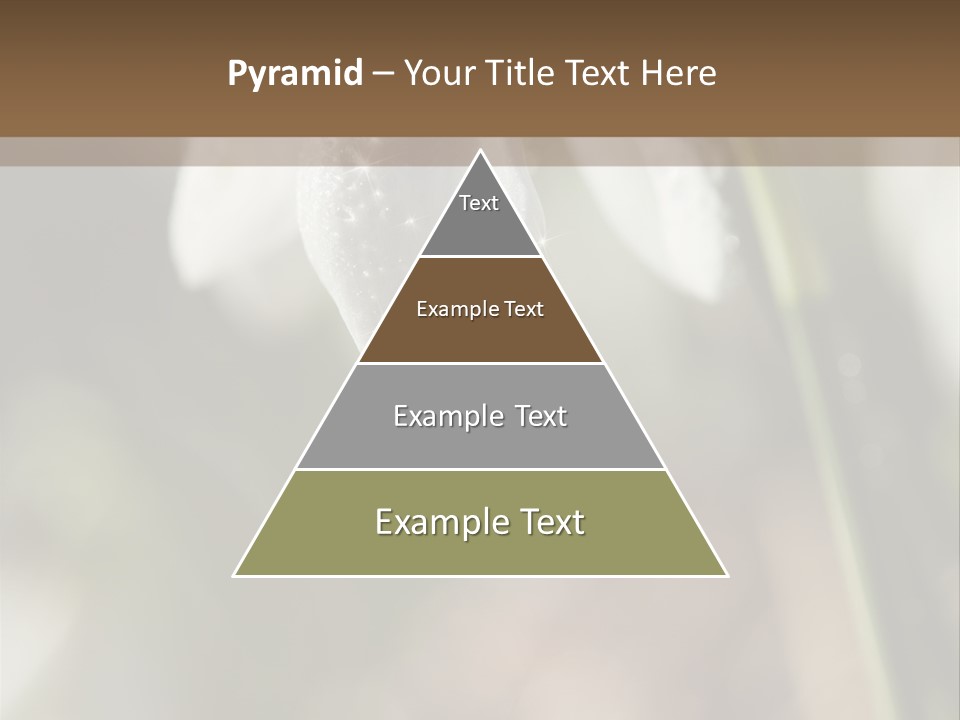 Pyramid – Your Title Text Here

Text

Example Text

Example Text

Example Text